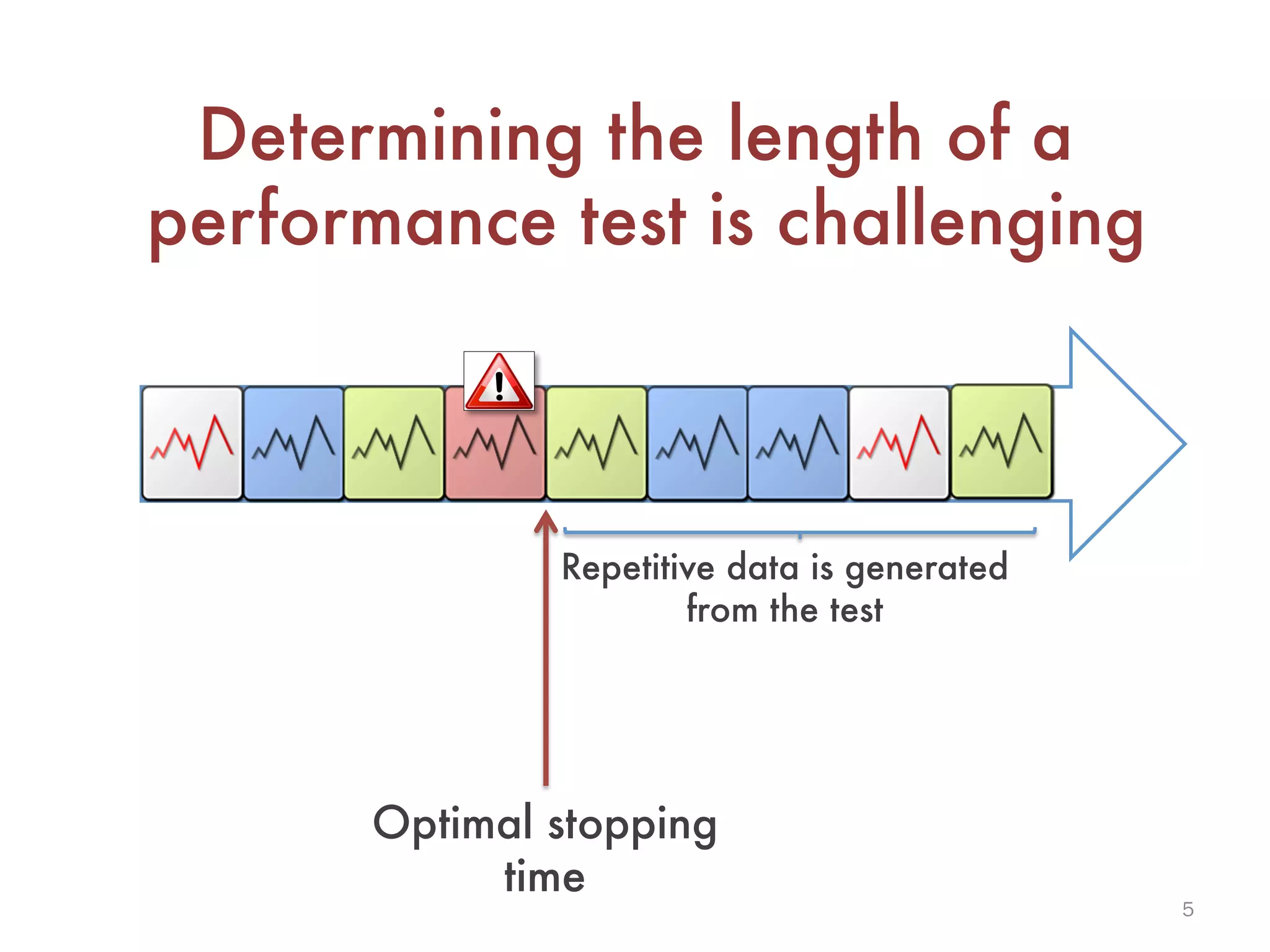 Determining the length of a performance test is challenging

Repetitive data is generated from the test

Optimal stopping time

5